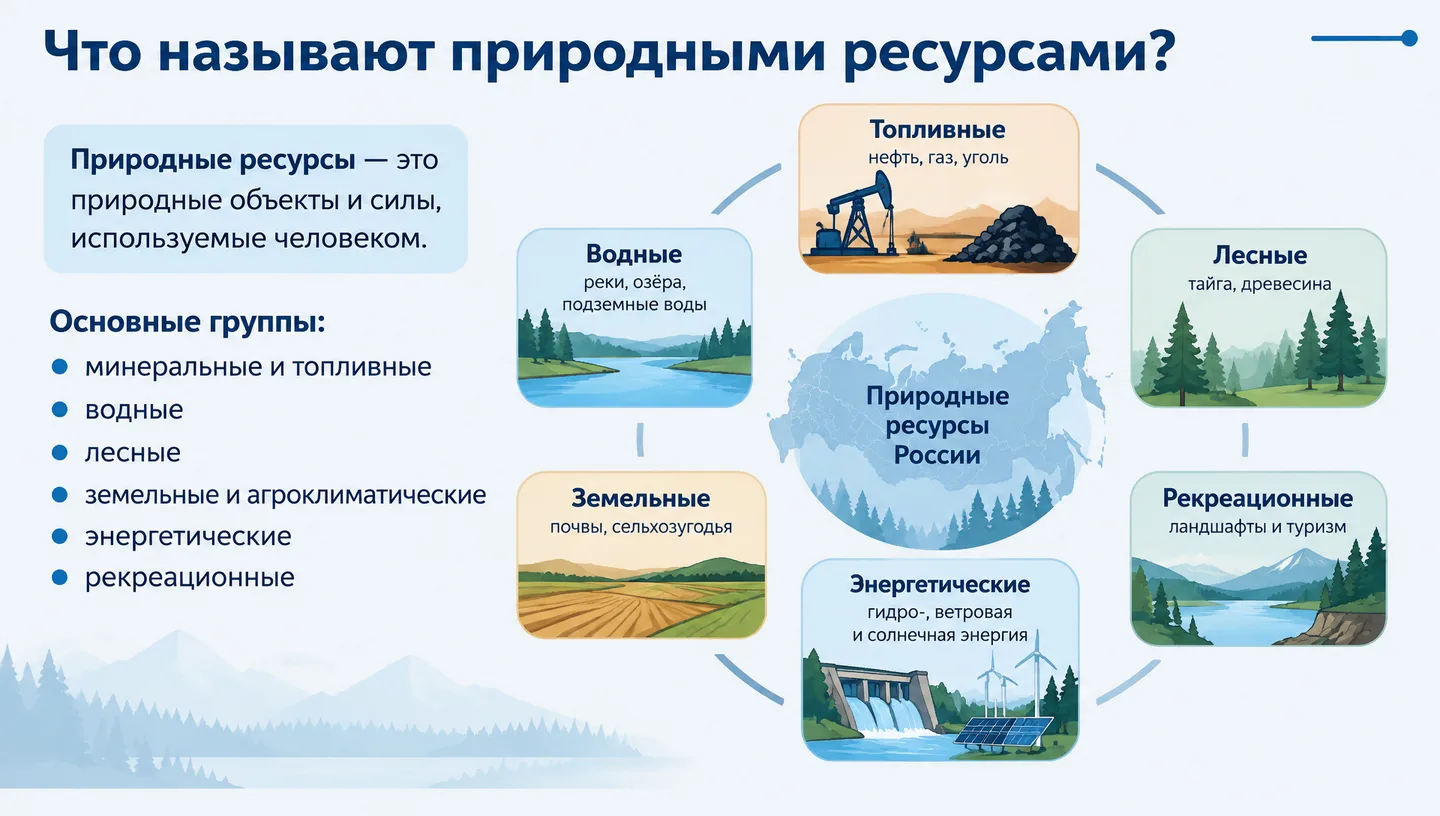 Что называют природными ресурсами?

Природные ресурсы — это природные объекты и силы, используемые человеком.

Основные группы:
• минеральные и топливные
• водные
• лесные
• земельные и агроклиматические
• энергетические
• рекреационные

Топливные
нефть, газ, уголь

Водные
реки, озёра, подземные воды

Лесные
тайга, древесина

Природные ресурсы России

Земельные
почвы, сельхозугодья

Рекреационные
ландшафты и туризм

Энергетические
гидро-, ветровая и солнечная энергия